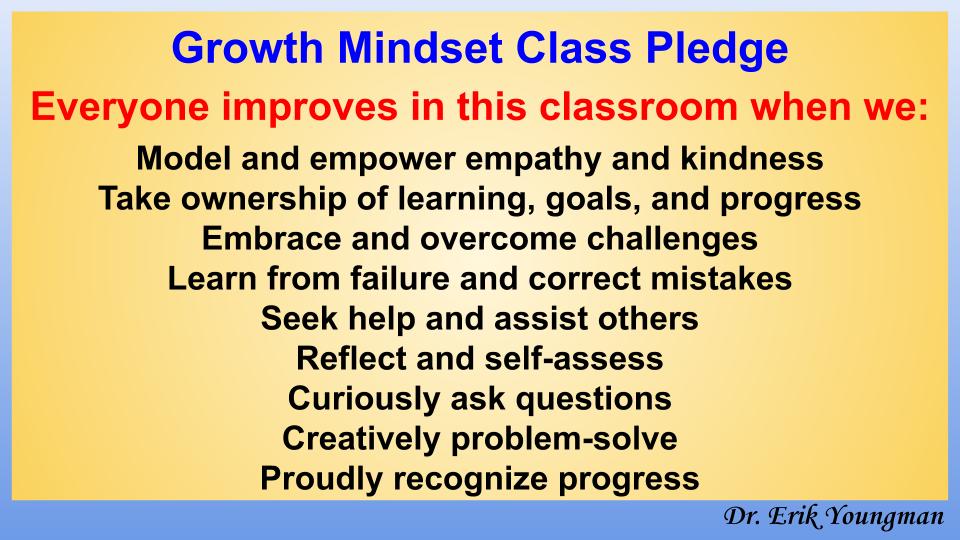 Growth Mindset Class Pledge

Everyone improves in this classroom when we:

Model and empower empathy and kindness
Take ownership of learning, goals, and progress
Embrace and overcome challenges
Learn from failure and correct mistakes
Seek help and assist others
Reflect and self-assess
Curiously ask questions
Creatively problem-solve
Proudly recognize progress

Dr. Erik Youngman